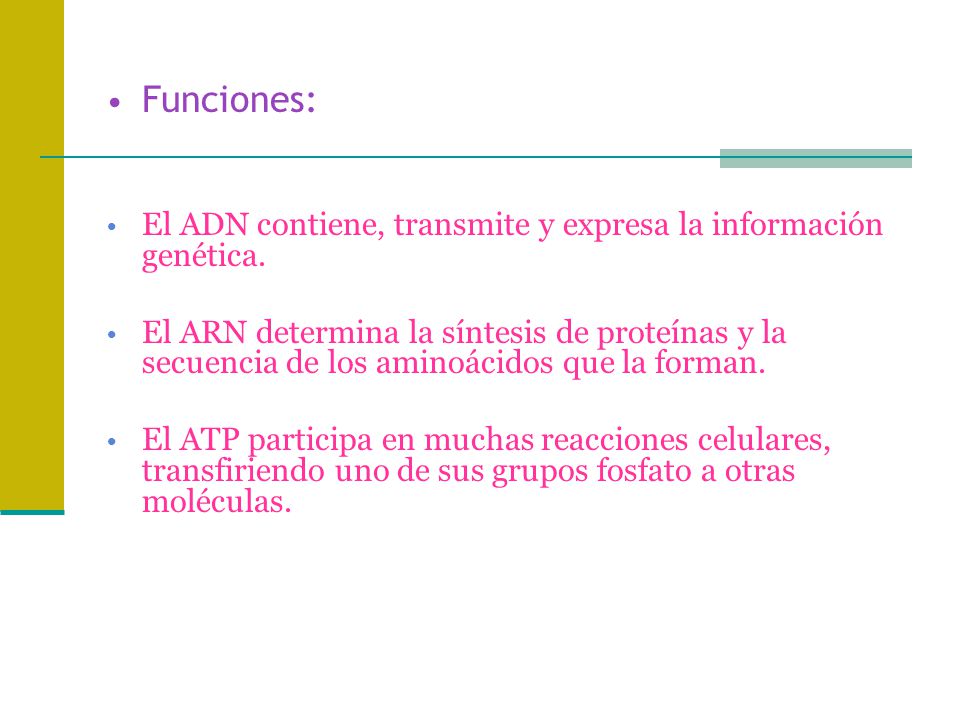 • Funciones:

• El ADN contiene, transmite y expresa la información genética.

• El ARN determina la síntesis de proteínas y la secuencia de los aminoácidos que la forman.

• El ATP participa en muchas reacciones celulares, transfiriendo uno de sus grupos fosfato a otras moléculas.